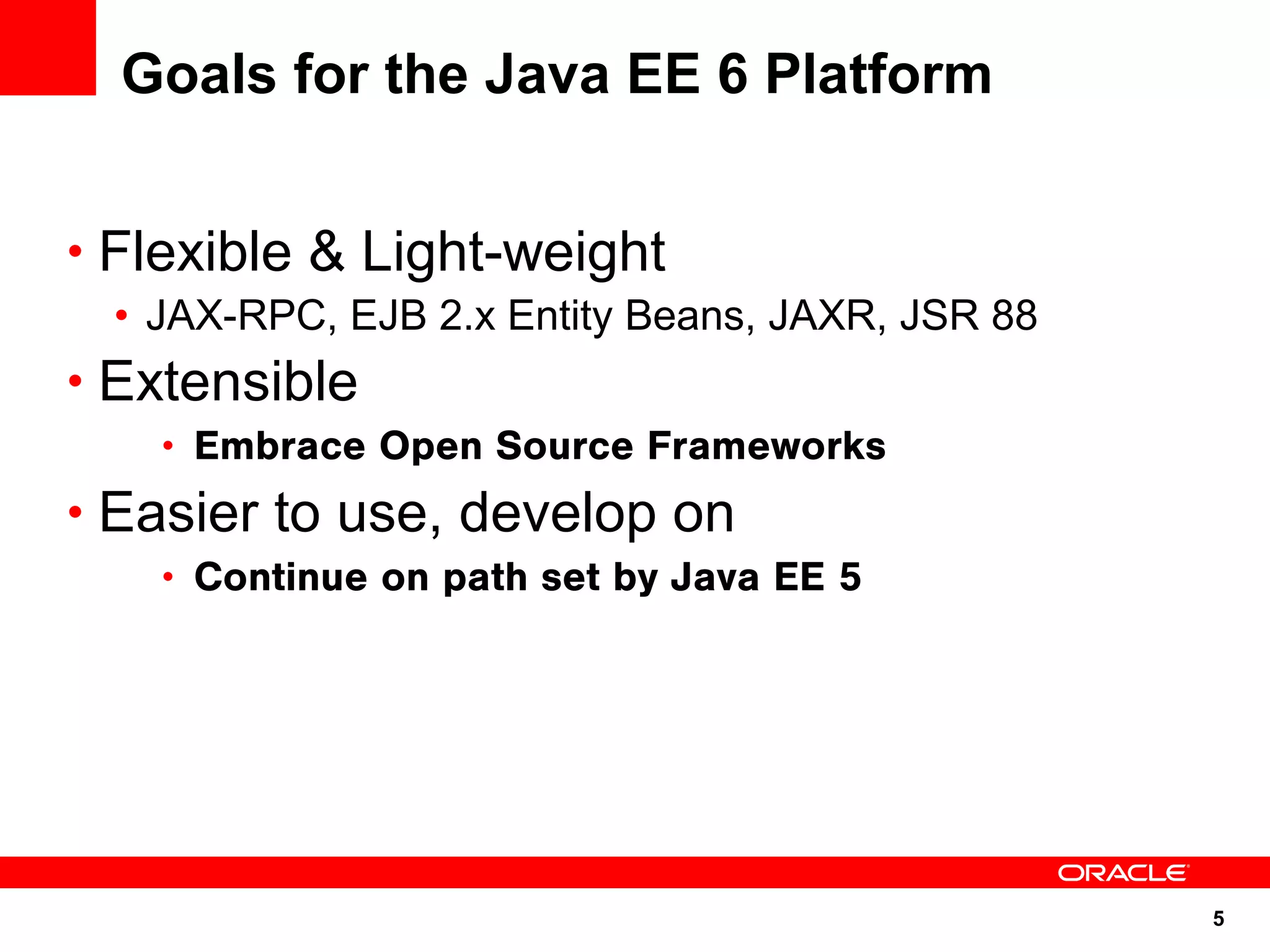 Goals for the Java EE 6 Platform

• Flexible & Light-weight
• JAX-RPC, EJB 2.x Entity Beans, JAXR, JSR 88
• Extensible
• Embrace Open Source Frameworks
• Easier to use, develop on
• Continue on path set by Java EE 5

ORACLE

5